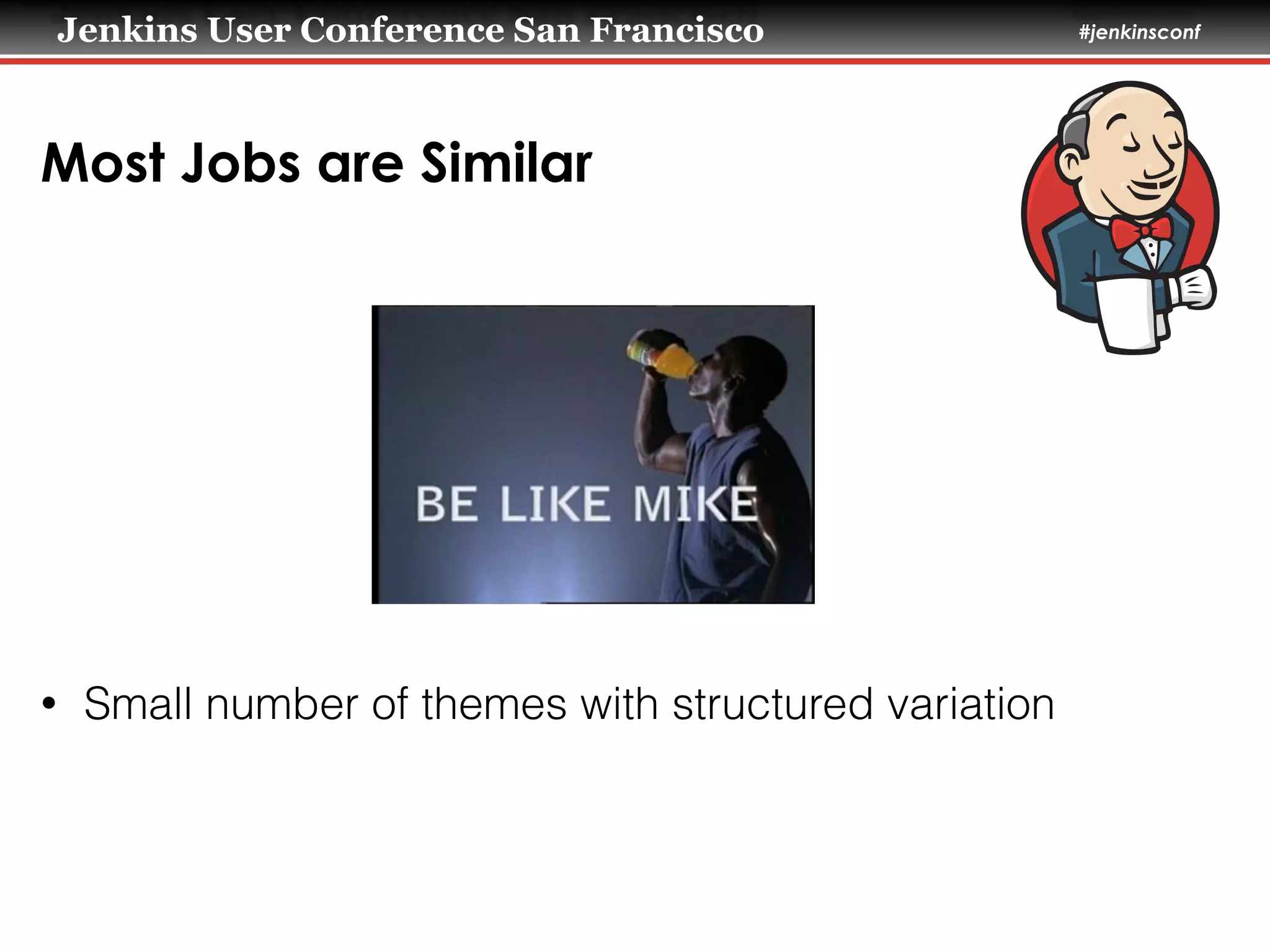 Jenkins User Conference San Francisco #jenkinsconf

Most Jobs are Similar

BE LIKE MIKE

• Small number of themes with structured variation